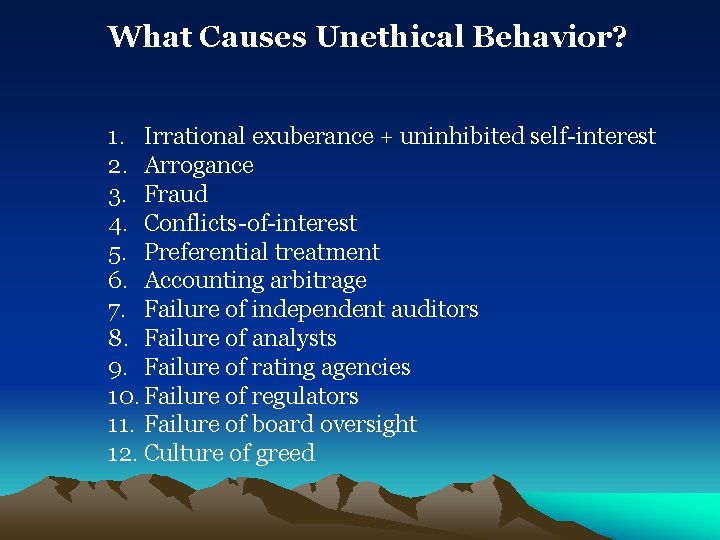 What Causes Unethical Behavior?

1. Irrational exuberance + uninhibited self-interest
2. Arrogance
3. Fraud
4. Conflicts-of-interest
5. Preferential treatment
6. Accounting arbitrage
7. Failure of independent auditors
8. Failure of analysts
9. Failure of rating agencies
10. Failure of regulators
11. Failure of board oversight
12. Culture of greed